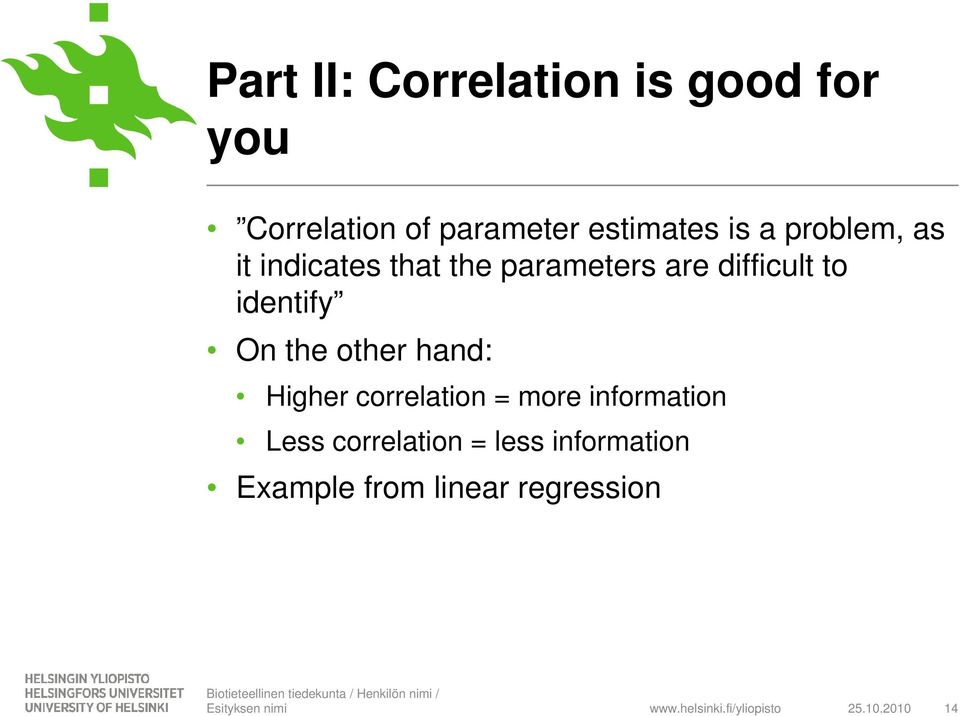 Part II: Correlation is good for you

• ”Correlation of parameter estimates is a problem, as it indicates that the parameters are difficult to identify”
• On the other hand:
  • Higher correlation = more information
  • Less correlation = less information
• Example from linear regression

HELSINGIN YLIOPISTO
HELSINGFORS UNIVERSITET
UNIVERSITY OF HELSINKI

Biotieteellinen tiedekunta / Henkilön nimi / Esityksen nimi

www.helsinki.fi/yliopisto 25.10.2010 14